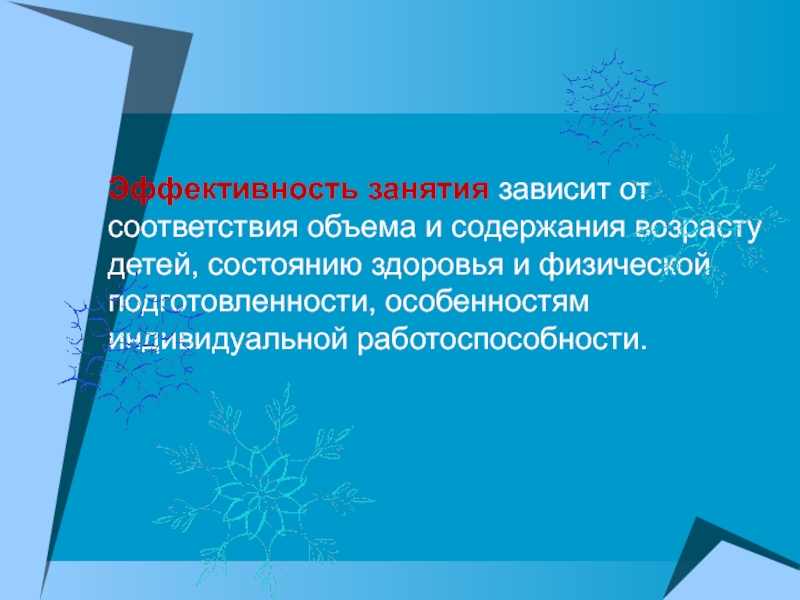 Эффективность занятия зависит от соответствия объема и содержания возрасту детей, состоянию здоровья и физической подготовленности, особенностям индивидуальной работоспособности.